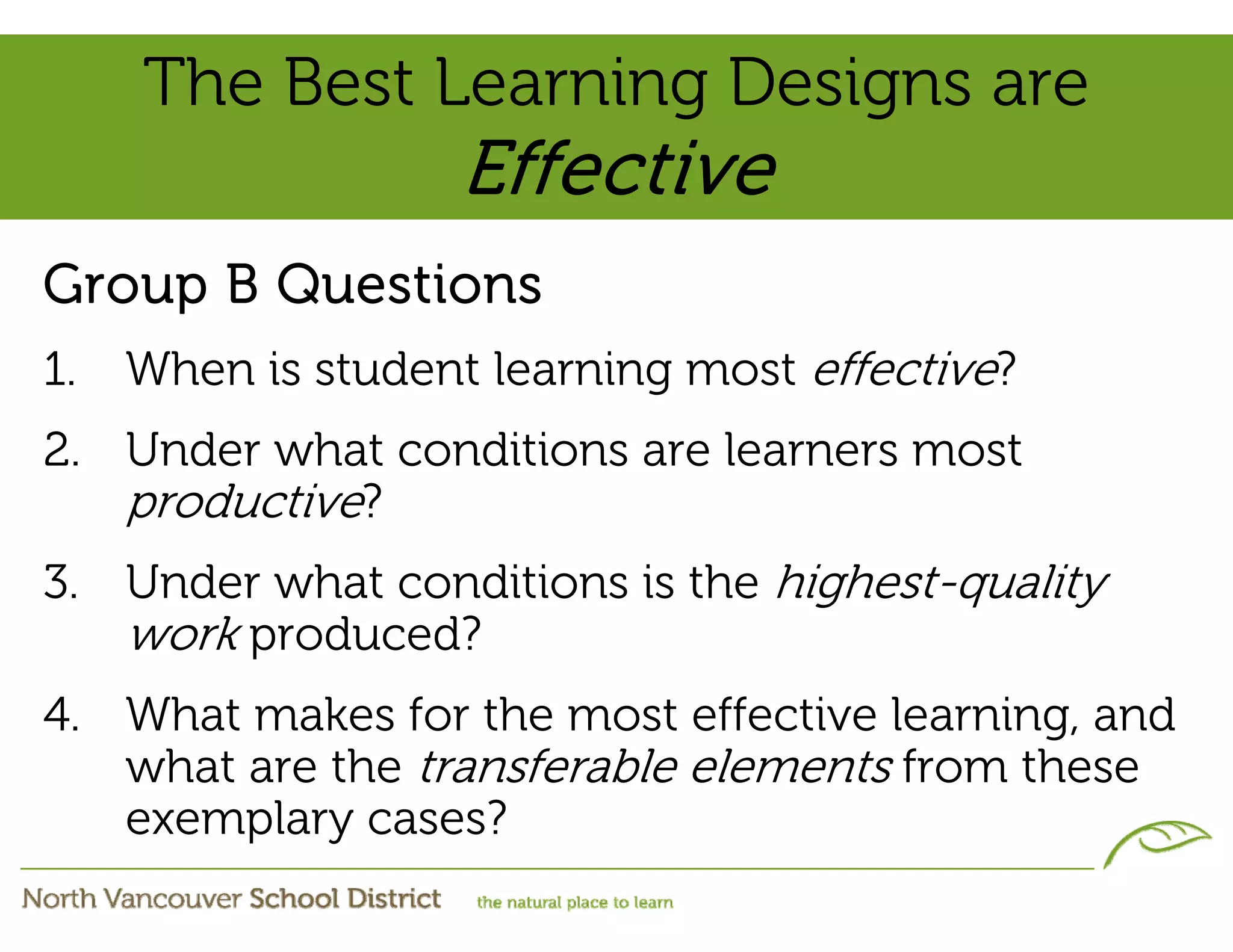 The Best Learning Designs are
Effective

Group B Questions

1. When is student learning most effective?

2. Under what conditions are learners most productive?

3. Under what conditions is the highest-quality work produced?

4. What makes for the most effective learning, and what are the transferable elements from these exemplary cases?

North Vancouver School District the natural place to learn